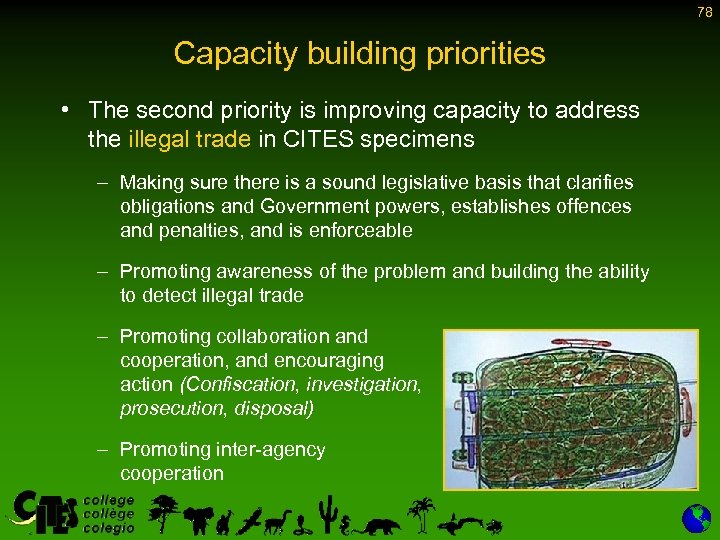 78

Capacity building priorities

• The second priority is improving capacity to address the illegal trade in CITES specimens

– Making sure there is a sound legislative basis that clarifies obligations and Government powers, establishes offences and penalties, and is enforceable

– Promoting awareness of the problem and building the ability to detect illegal trade

– Promoting collaboration and cooperation, and encouraging action (Confiscation, investigation, prosecution, disposal)

– Promoting inter-agency cooperation

CITES college collège colegio